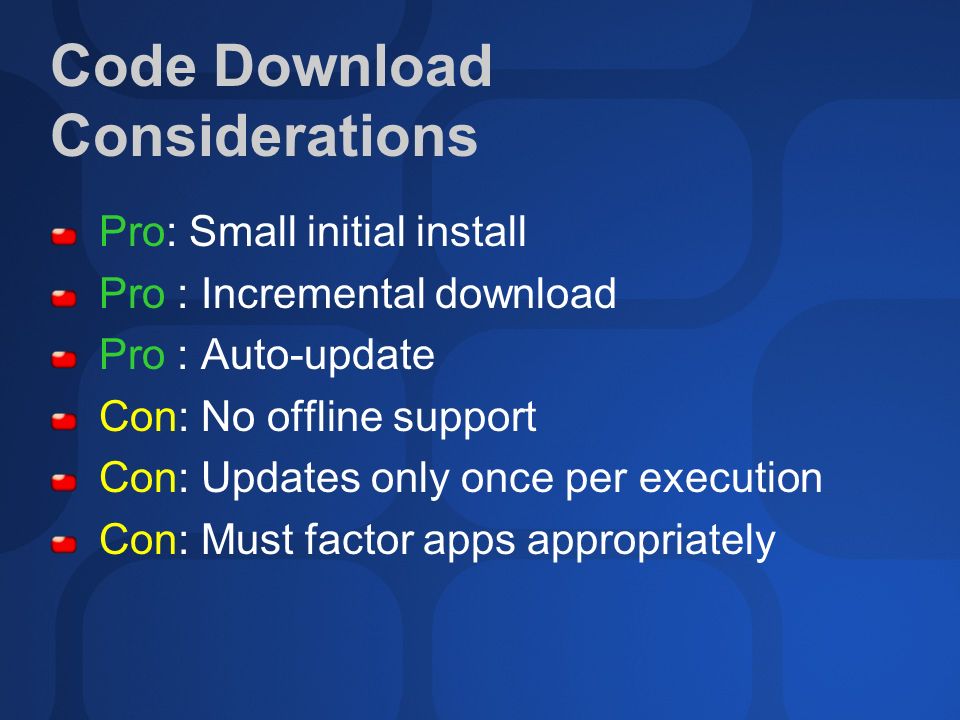 Code Download Considerations

Pro: Small initial install
Pro : Incremental download
Pro : Auto-update
Con: No offline support
Con: Updates only once per execution
Con: Must factor apps appropriately